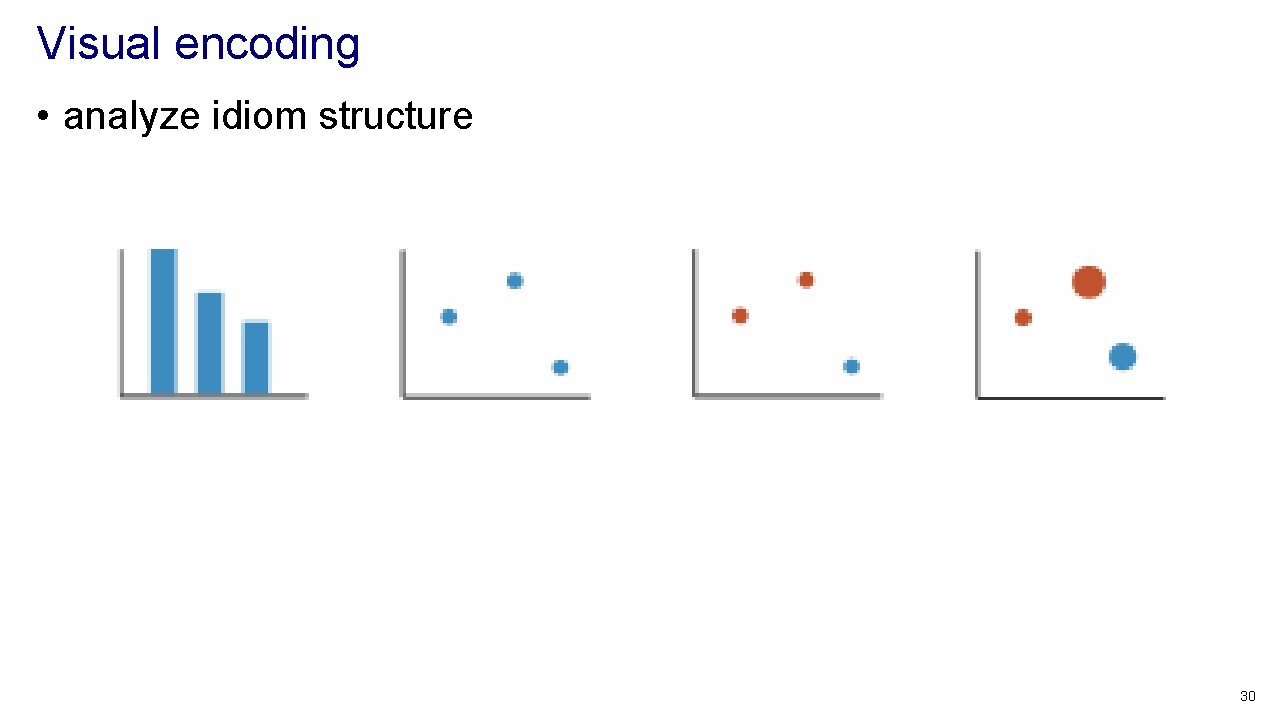 Visual encoding

• analyze idiom structure

30